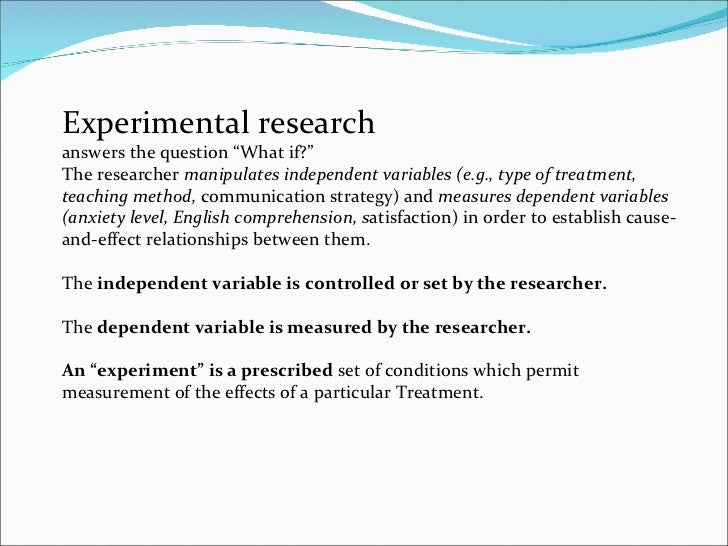 Experimental research
answers the question “What if?”
The researcher manipulates independent variables (e.g., type of treatment, teaching method, communication strategy) and measures dependent variables (anxiety level, English comprehension, satisfaction) in order to establish cause-and-effect relationships between them.

The independent variable is controlled or set by the researcher.

The dependent variable is measured by the researcher.

An “experiment” is a prescribed set of conditions which permit measurement of the effects of a particular Treatment.